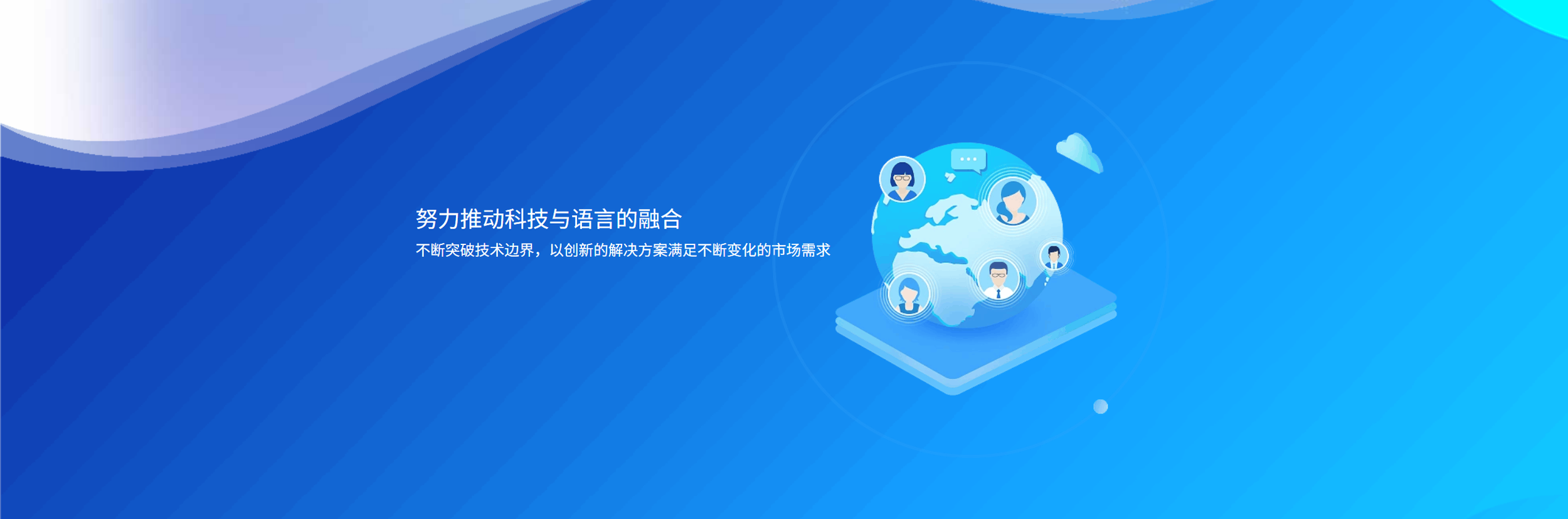 努力推动科技与语言的融合

不断突破技术边界，以创新的解决方案满足不断变化的市场需求